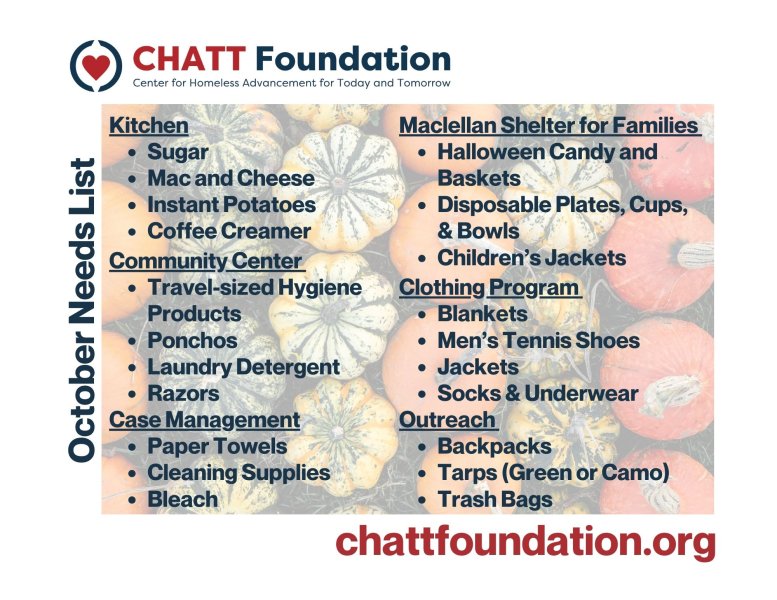 CHATT Foundation
Center for Homeless Advancement for Today and Tomorrow

October Needs List

Kitchen
- Sugar
- Mac and Cheese
- Instant Potatoes
- Coffee Creamer

Community Center
- Travel-sized Hygiene Products
- Ponchos
- Laundry Detergent
- Razors

Case Management
- Paper Towels
- Cleaning Supplies
- Bleach

Maclellan Shelter for Families
- Halloween Candy and Baskets
- Disposable Plates, Cups, & Bowls
- Children's Jackets

Clothing Program
- Blankets
- Men's Tennis Shoes
- Jackets
- Socks & Underwear

Outreach
- Backpacks
- Tarps (Green or Camo)
- Trash Bags

chattfoundation.org